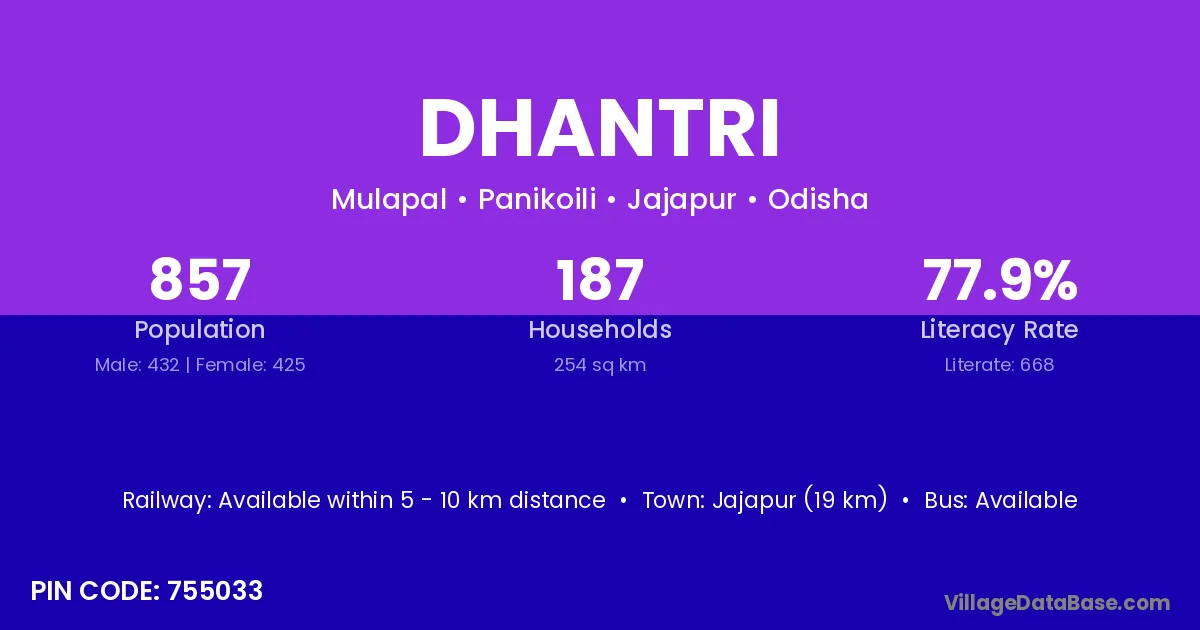 DHANTRI

Mulapal • Panikoili • Jajapur • Odisha

857
Population
Male: 432 | Female: 425

187
Households
254 sq km

77.9%
Literacy Rate
Literate: 668

Railway: Available within 5 - 10 km distance • Town: Jajapur (19 km) • Bus: Available

PIN CODE: 755033

VillageDataBase.com